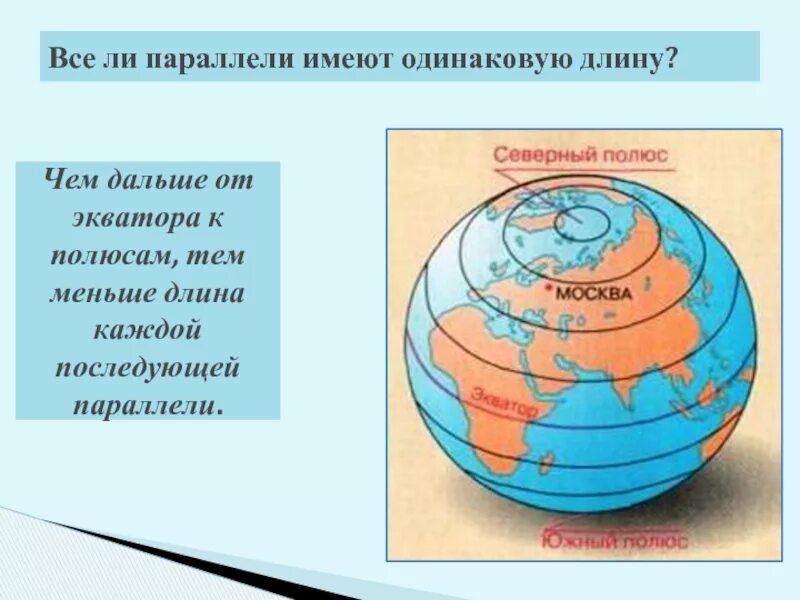 Все ли параллели имеют одинаковую длину?

Чем дальше от экватора к полюсам, тем меньше длина каждой последующей параллели.

Северный полюс

МОСКВА

Экватор

Южный полюс